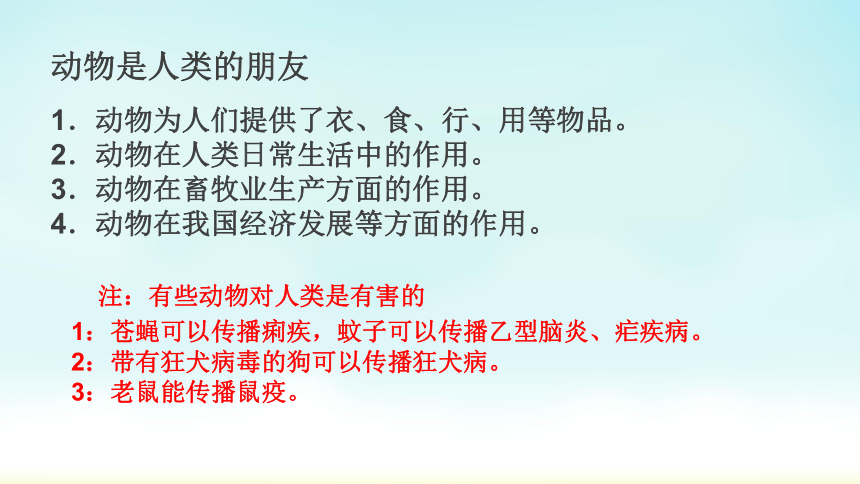 动物是人类的朋友

1．动物为人们提供了衣、食、行、用等物品。
2．动物在人类日常生活中的作用。
3．动物在畜牧业生产方面的作用。
4．动物在我国经济发展等方面的作用。

注：有些动物对人类是有害的
1：苍蝇可以传播痢疾，蚊子可以传播乙型脑炎、疟疾病。
2：带有狂犬病毒的狗可以传播狂犬病。
3：老鼠能传播鼠疫。